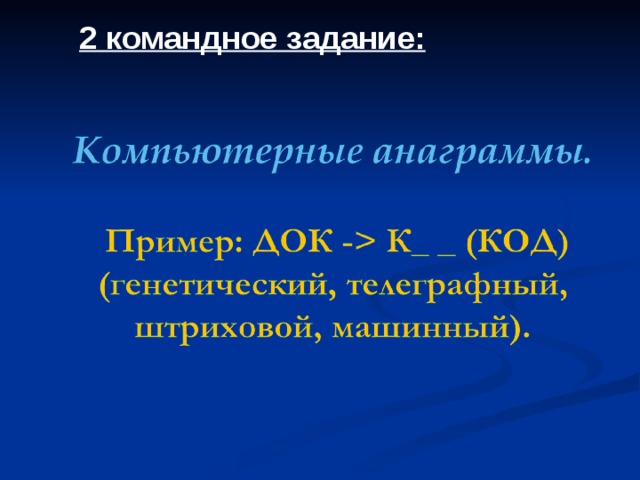 2 командное задание:

Компьютерные анаграммы.

Пример: ДОК -> К_ _ (КОД) (генетический, телеграфный, штриховой, машинный).